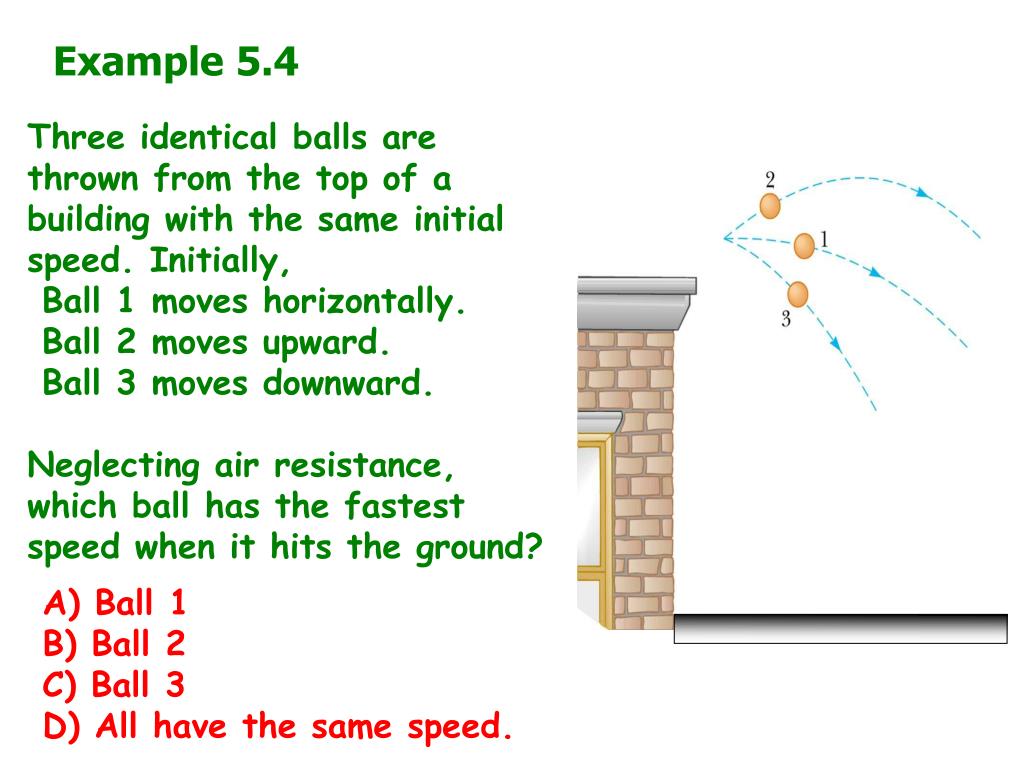 Example 5.4

Three identical balls are thrown from the top of a building with the same initial speed. Initially,
Ball 1 moves horizontally.
Ball 2 moves upward.
Ball 3 moves downward.

Neglecting air resistance, which ball has the fastest speed when it hits the ground?

A) Ball 1
B) Ball 2
C) Ball 3
D) All have the same speed.

2
1
3